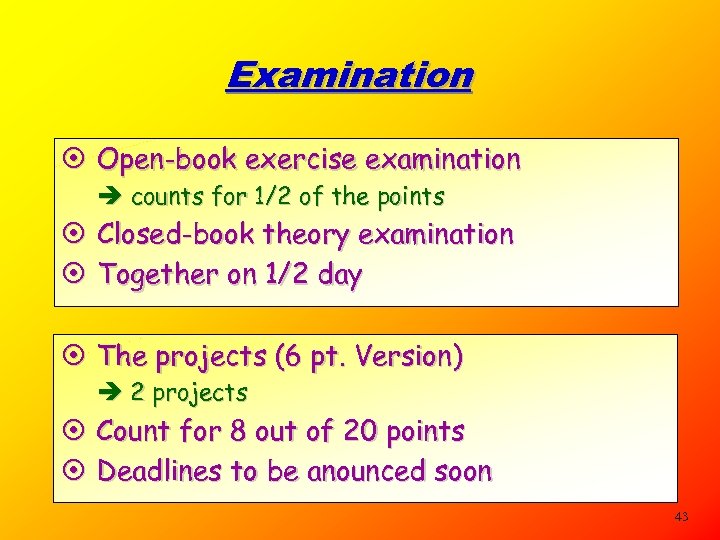 Examination

⊙ Open-book exercise examination
➔ counts for 1/2 of the points
⊙ Closed-book theory examination
⊙ Together on 1/2 day

⊙ The projects (6 pt. Version)
➔ 2 projects
⊙ Count for 8 out of 20 points
⊙ Deadlines to be anounced soon

43